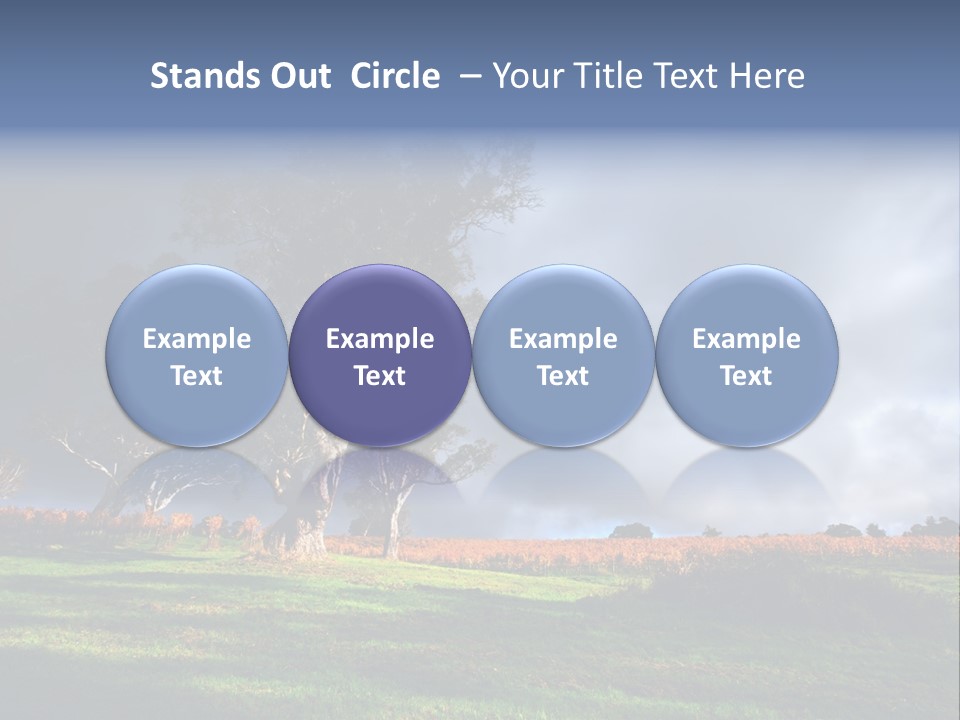 Stands Out Circle – Your Title Text Here

Example Text

Example Text

Example Text

Example Text